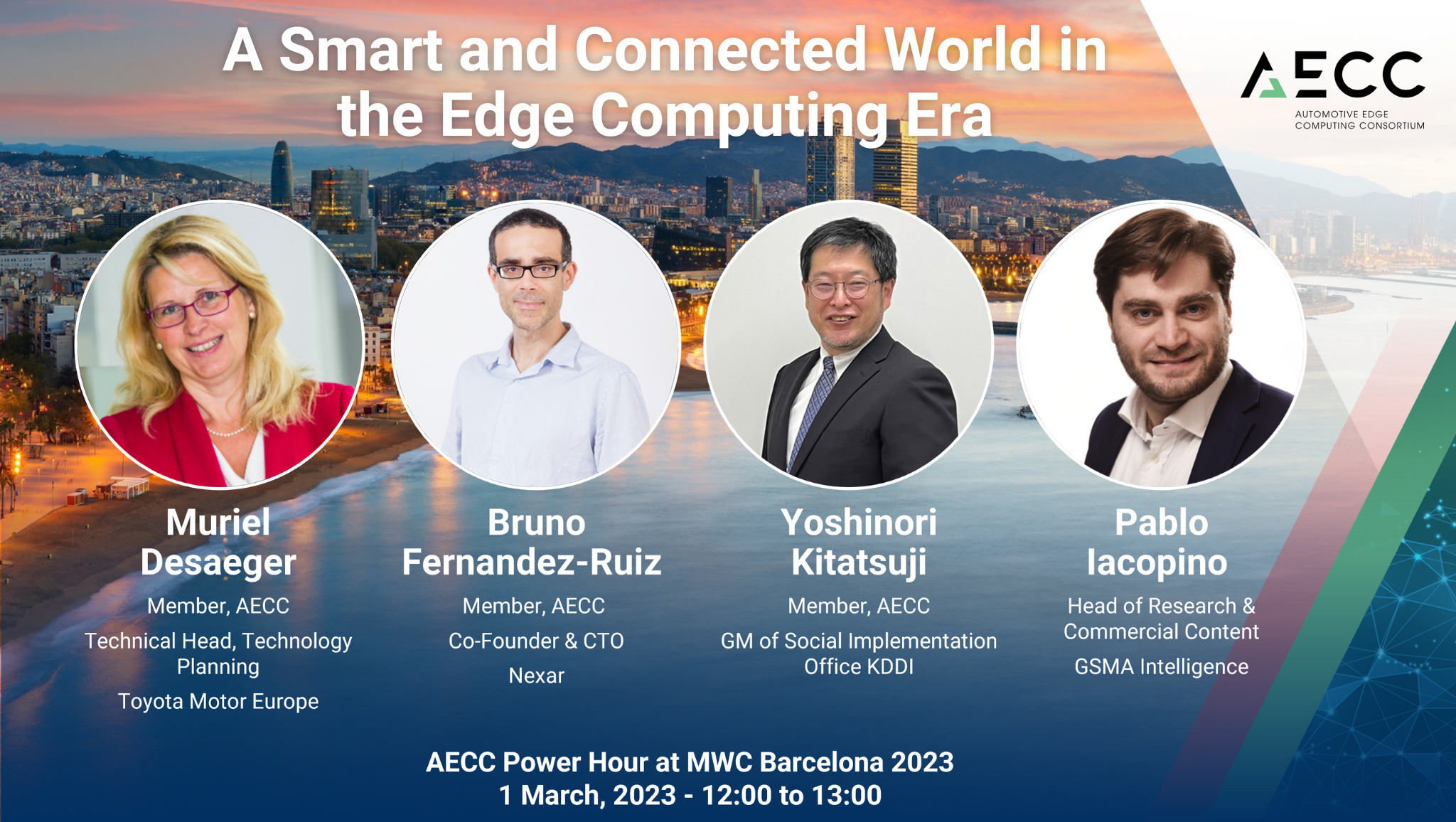 A Smart and Connected World in the Edge Computing Era

AECC
AUTOMOTIVE EDGE COMPUTING CONSORTIUM

Muriel Desaeger
Member, AECC
Technical Head, Technology Planning
Toyota Motor Europe

Bruno Fernandez-Ruiz
Member, AECC
Co-Founder & CTO
Nexar

Yoshinori Kitatsuji
Member, AECC
GM of Social Implementation Office KDDI

Pablo Iacopino
Head of Research & Commercial Content
GSMA Intelligence

AECC Power Hour at MWC Barcelona 2023
1 March, 2023 - 12:00 to 13:00